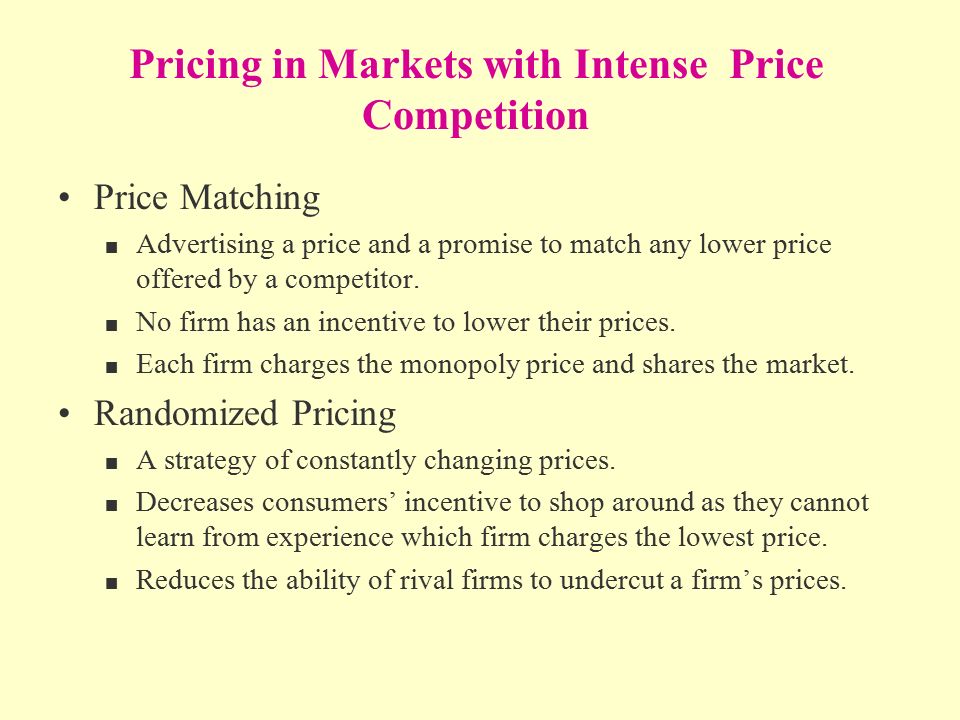 Pricing in Markets with Intense Price Competition

• Price Matching
■ Advertising a price and a promise to match any lower price offered by a competitor.
■ No firm has an incentive to lower their prices.
■ Each firm charges the monopoly price and shares the market.

• Randomized Pricing
■ A strategy of constantly changing prices.
■ Decreases consumers’ incentive to shop around as they cannot learn from experience which firm charges the lowest price.
■ Reduces the ability of rival firms to undercut a firm’s prices.